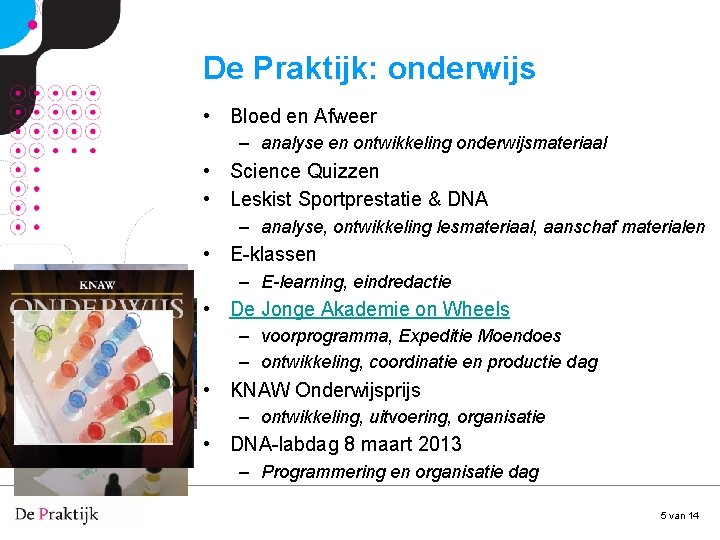 De Praktijk: onderwijs

• Bloed en Afweer
 – analyse en ontwikkeling onderwijsmateriaal
• Science Quizzen
• Leskist Sportprestatie & DNA
 – analyse, ontwikkeling lesmateriaal, aanschaf materialen
• E-klassen
 – E-learning, eindredactie
• De Jonge Akademie on Wheels
 – voorprogramma, Expeditie Moendoes
 – ontwikkeling, coordinatie en productie dag
• KNAW Onderwijsprijs
 – ontwikkeling, uitvoering, organisatie
• DNA-labdag 8 maart 2013
 – Programmering en organisatie dag

KNAW
ONDERWIJS

De Praktijk

5 van 14